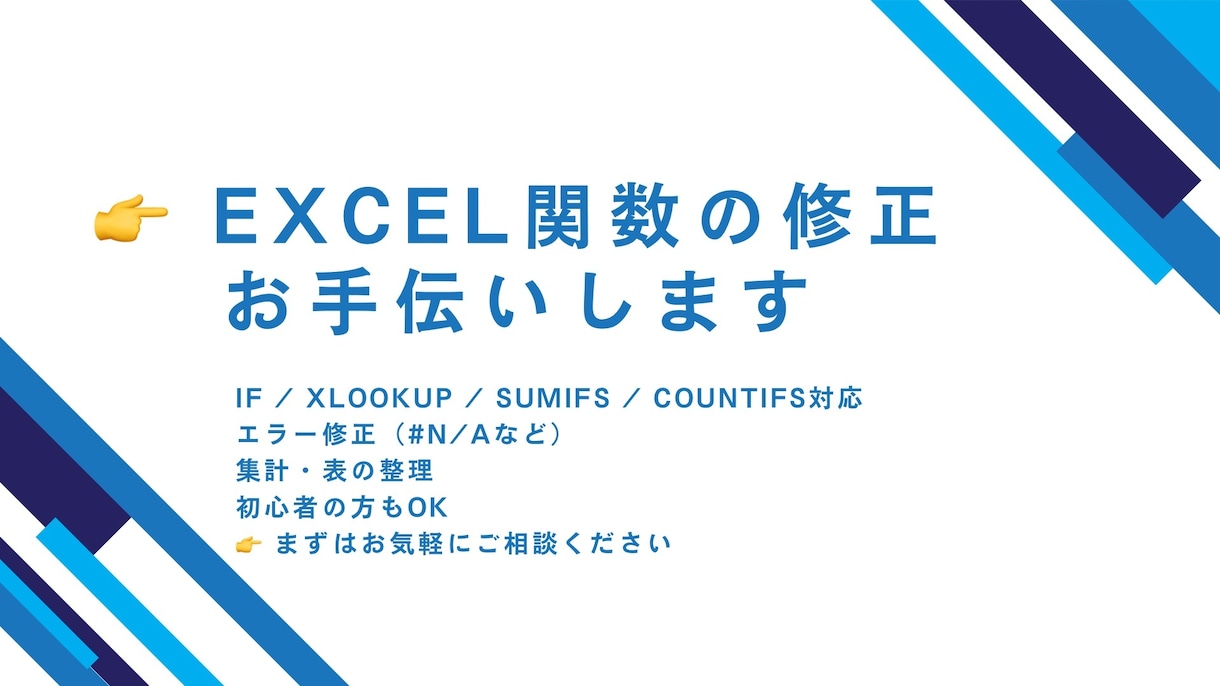 👉 EXCEL関数の修正
お手伝いします

IF / XLOOKUP / SUMIFS / COUNTIFS対応
エラー修正（#N/Aなど）
集計・表の整理
初心者の方もOK
👉 まずはお気軽にご相談ください